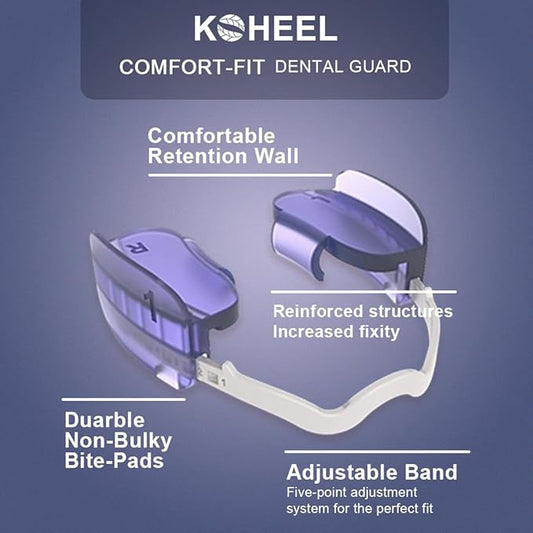 KOHEEL

COMFORT-FIT DENTAL GUARD

Comfortable Retention Wall

R

1

Reinforced structures Increased fixity

2 1

Duarble Non-Bulky Bite-Pads

Adjustable Band

Five-point adjustment system for the perfect fit